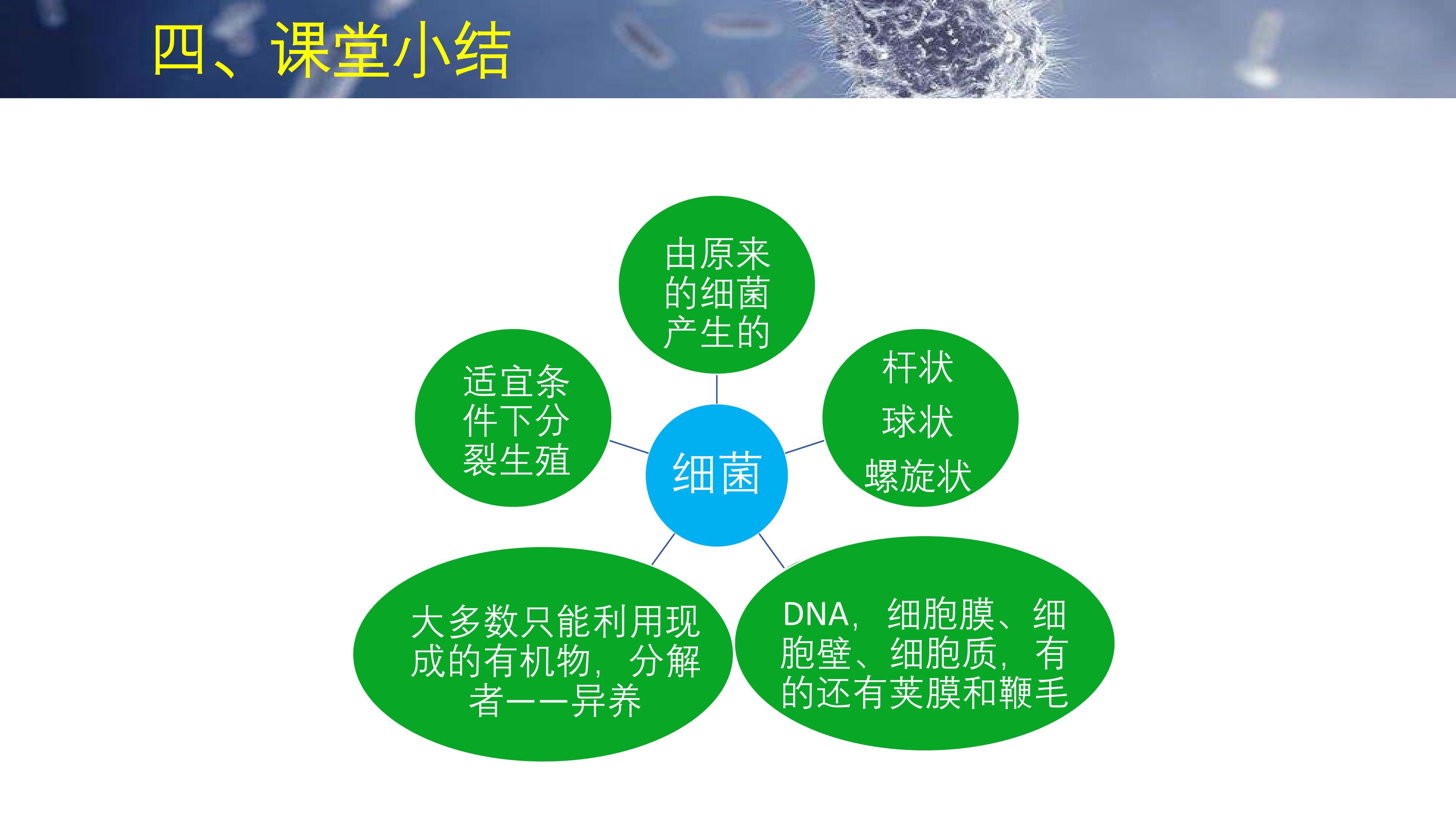 四、课堂小结

由原来的细菌产生的

适宜条件下分裂生殖

细菌

杆状

球状

螺旋状

大多数只能利用现成的有机物，分解者——异养

DNA，细胞膜、细胞壁、细胞质，有的还有荚膜和鞭毛